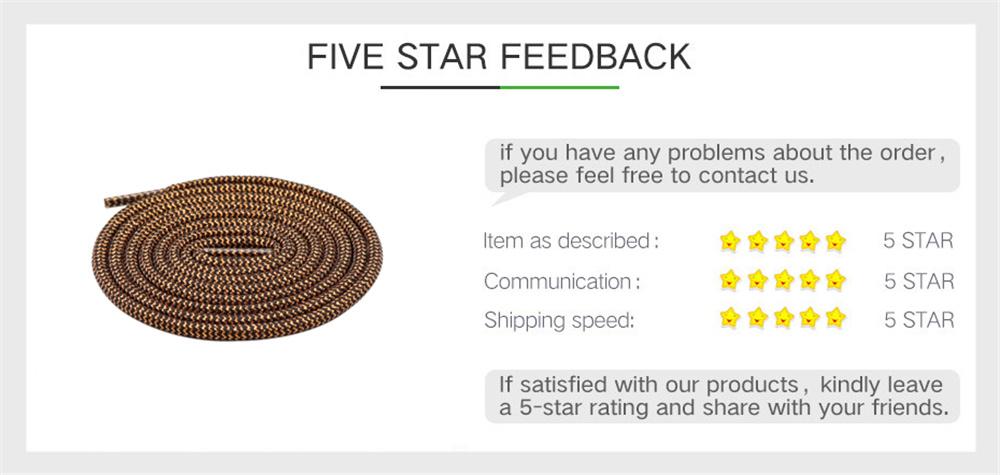 FIVE STAR FEEDBACK

if you have any problems about the order, please feel free to contact us.

Item as described: 5 STAR
Communication: 5 STAR
Shipping speed: 5 STAR

If satisfied with our products, kindly leave a 5-star rating and share with your friends.